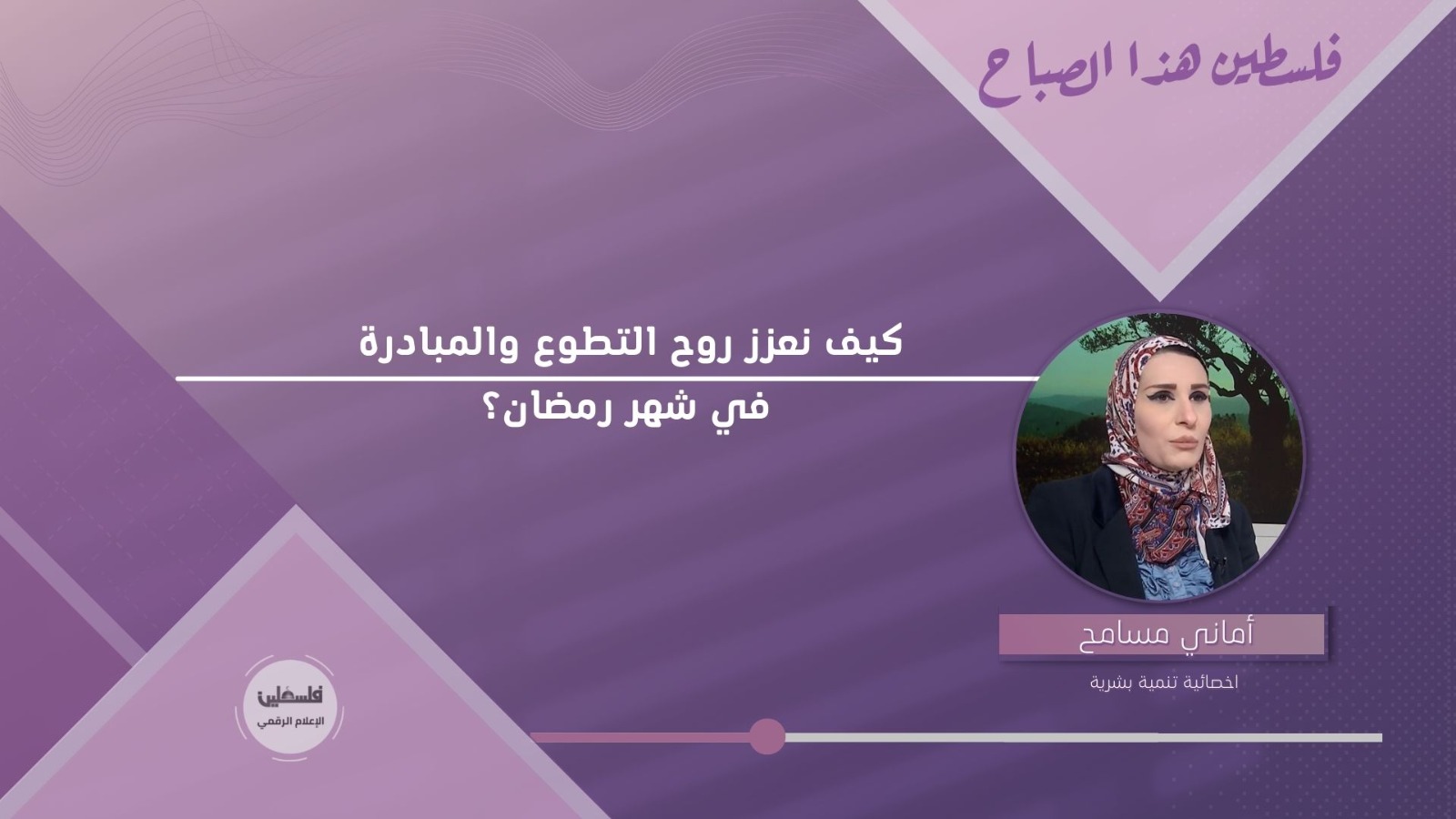 فلسطين هذا الصباح

كيف نعزز روح التطوع والمبادرة
في شهر رمضان؟

أماني مسامح
اخصائية تنمية بشرية

فلسطين
الإعلام الرقمي